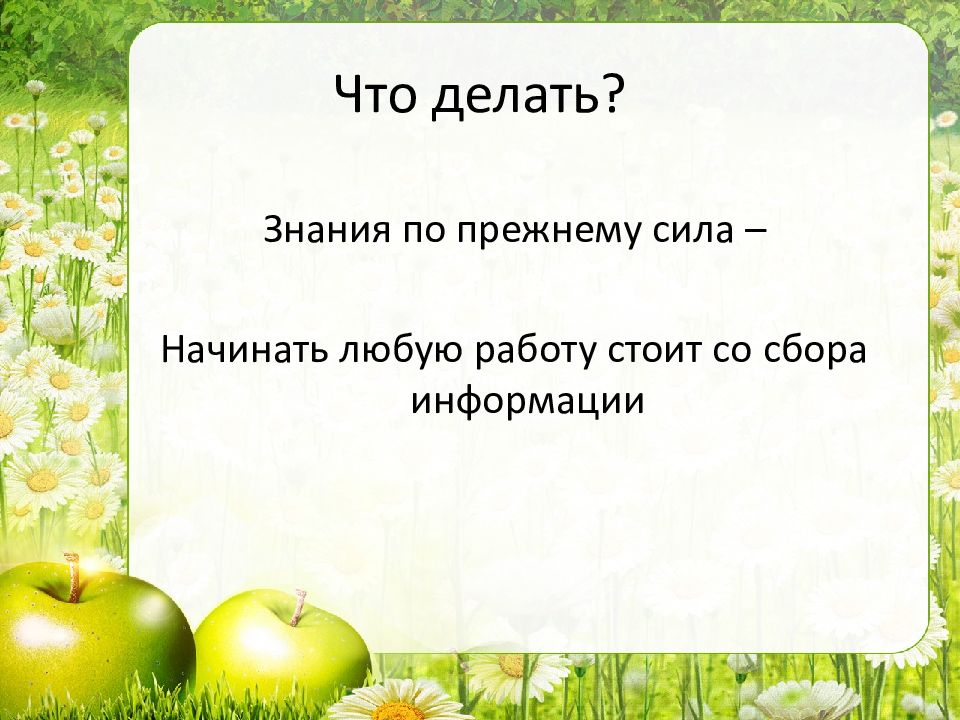 Что делать?

Знания по прежнему сила –

Начинать любую работу стоит со сбора информации